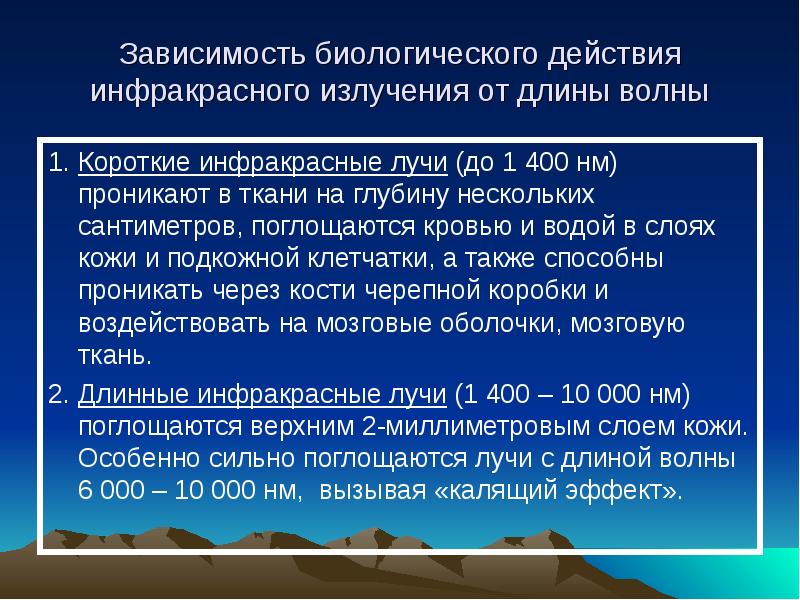 Зависимость биологического действия инфракрасного излучения от длины волны

1. Короткие инфракрасные лучи (до 1 400 нм) проникают в ткани на глубину нескольких сантиметров, поглощаются кровью и водой в слоях кожи и подкожной клетчатки, а также способны проникать через кости черепной коробки и воздействовать на мозговые оболочки, мозговую ткань.

2. Длинные инфракрасные лучи (1 400 – 10 000 нм) поглощаются верхним 2-миллиметровым слоем кожи. Особенно сильно поглощаются лучи с длиной волны 6 000 – 10 000 нм, вызывая «калящий эффект».